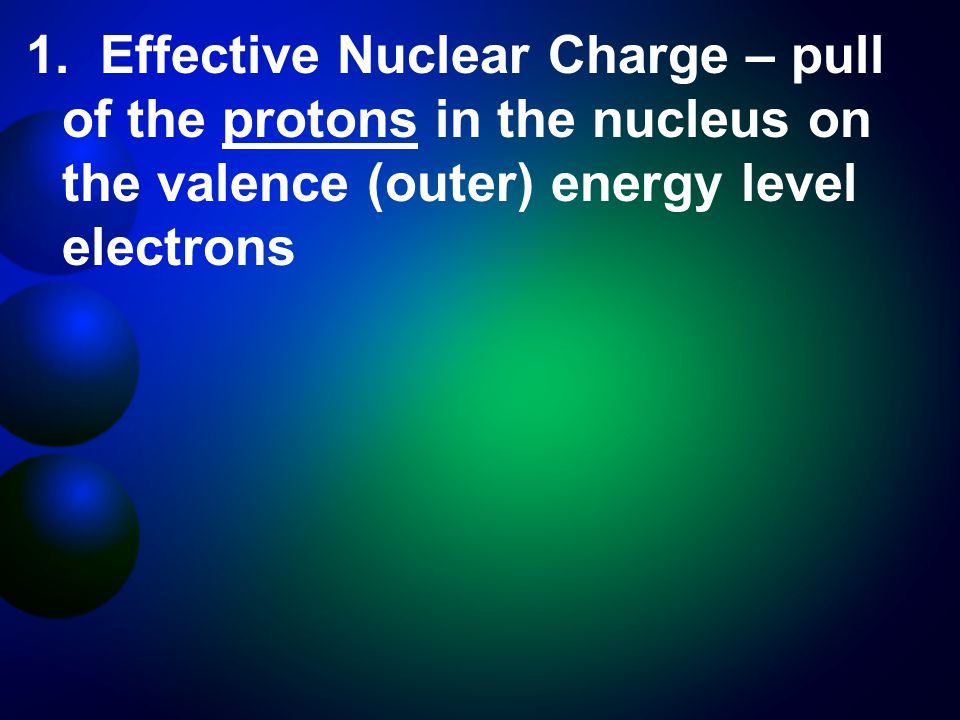 1. Effective Nuclear Charge – pull of the protons in the nucleus on the valence (outer) energy level electrons